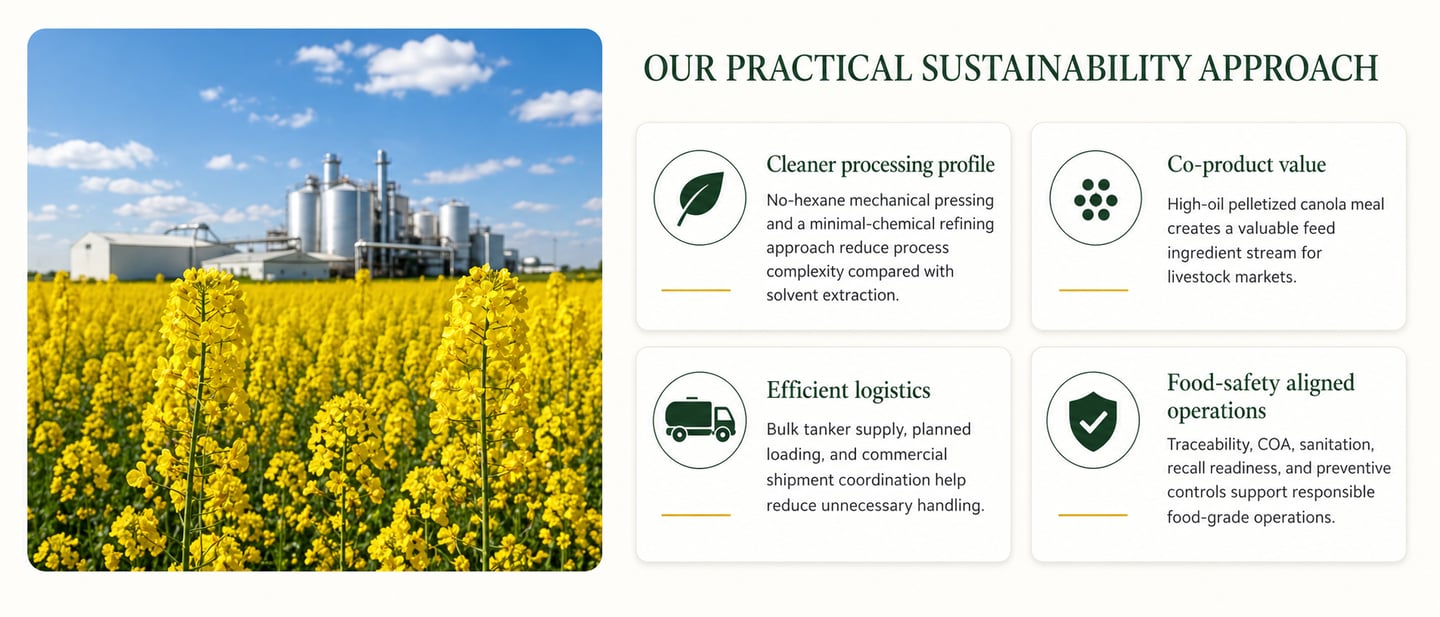 OUR PRACTICAL SUSTAINABILITY APPROACH

Cleaner processing profile

No-hexane mechanical pressing and a minimal-chemical refining approach reduce process complexity compared with solvent extraction.

Co-product value

High-oil pelletized canola meal creates a valuable feed ingredient stream for livestock markets.

Efficient logistics

Bulk tanker supply, planned loading, and commercial shipment coordination help reduce unnecessary handling.

Food-safety aligned operations

Traceability, COA, sanitation, recall readiness, and preventive controls support responsible food-grade operations.